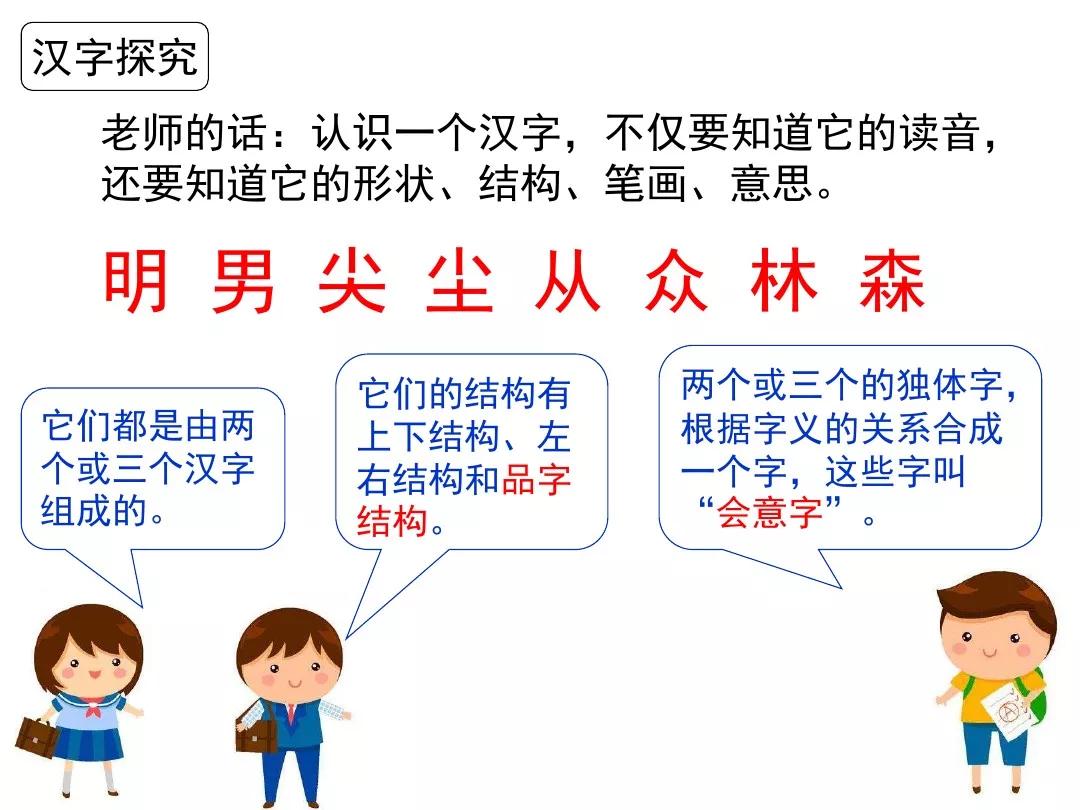 汉字探究

老师的话：认识一个汉字，不仅要知道它的读音，还要知道它的形状、结构、笔画、意思。

明 男 尖 尘 从 众 林 森

它们都是由两个或三个汉字组成的。

它们的结构有上下结构、左右结构和品字结构。

两个或三个的独体字，根据字义的关系合成一个字，这些字叫“会意字”。